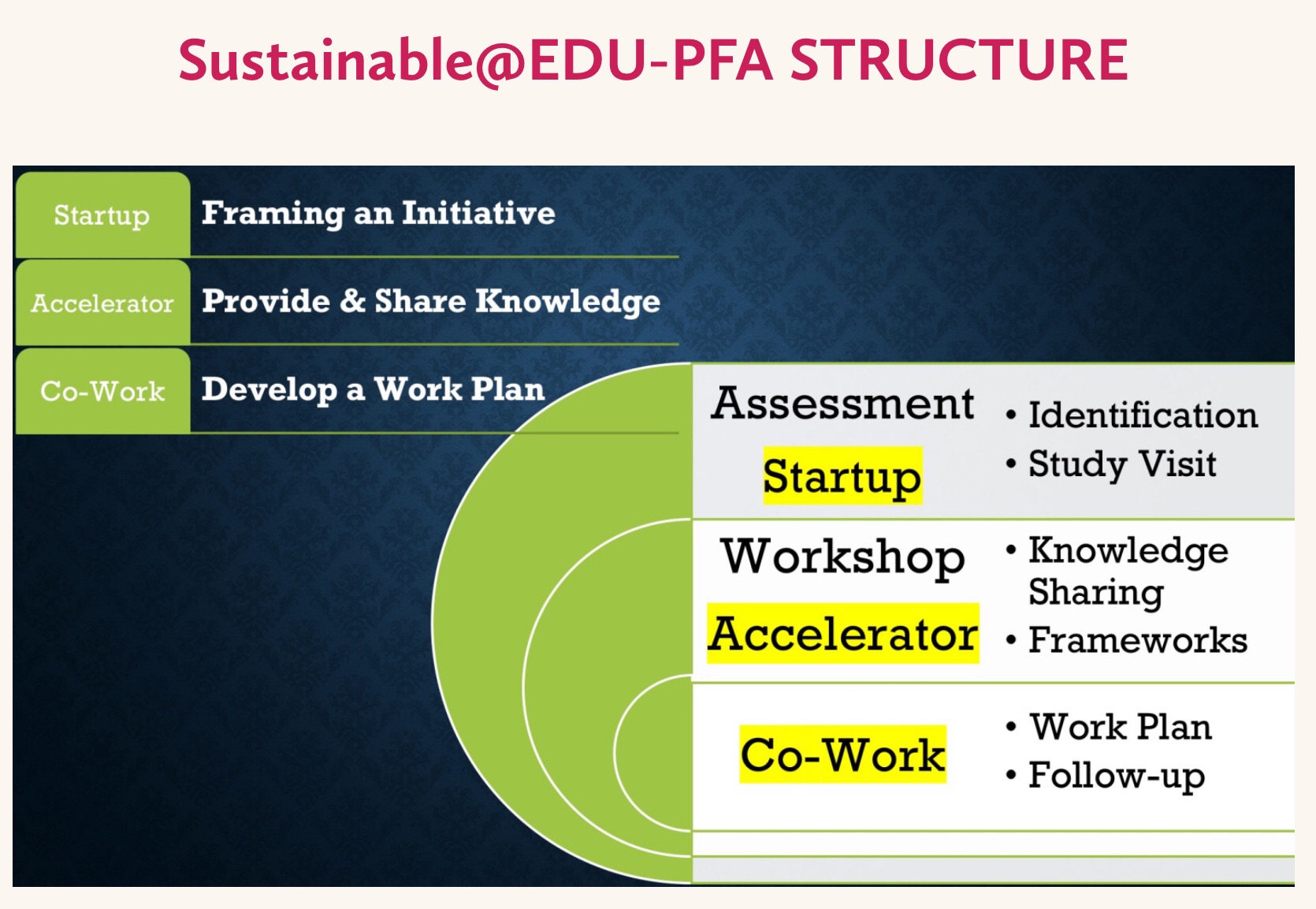 Sustainable@EDU-PFA STRUCTURE

Startup Framing an Initiative

Accelerator Provide & Share Knowledge

Co-Work Develop a Work Plan

Assessment
Startup
• Identification
• Study Visit

Workshop
Accelerator
• Knowledge Sharing
• Frameworks

Co-Work
• Work Plan
• Follow-up